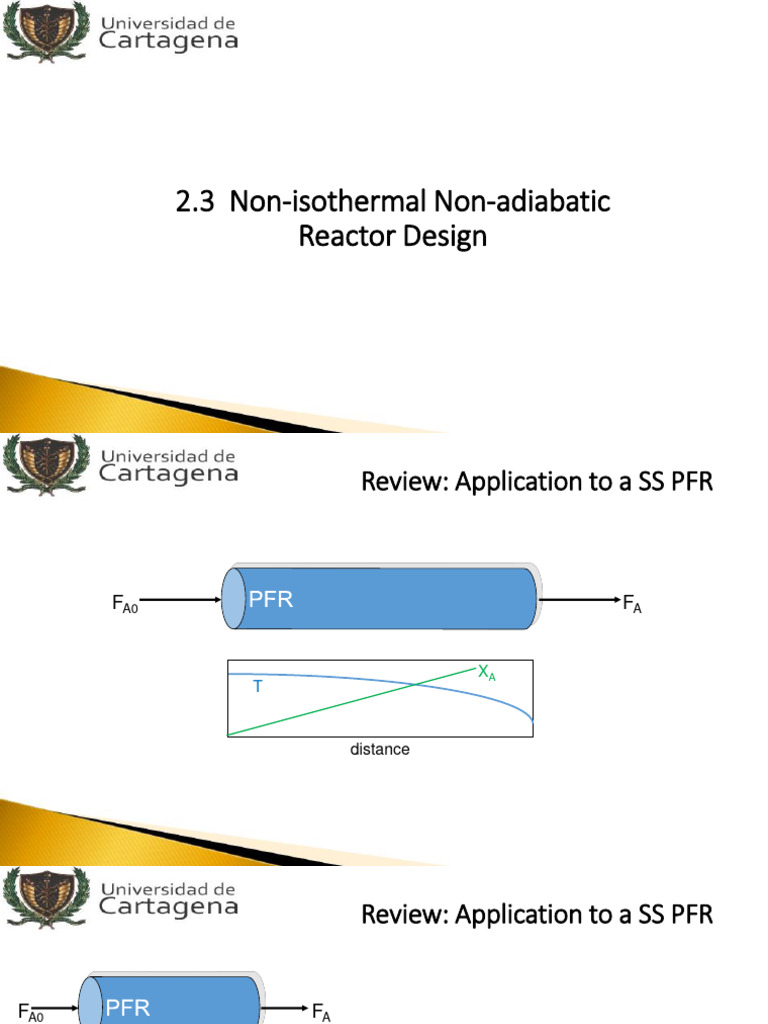 Universidad de Cartagena

2.3 Non-isothermal Non-adiabatic Reactor Design

Universidad de Cartagena

Review: Application to a SS PFR

$F_{A0}$

PFR

$F_A$

T

$X_A$

distance

Universidad de Cartagena

Review: Application to a SS PFR

$F_{A0}$

PFR

$F_A$